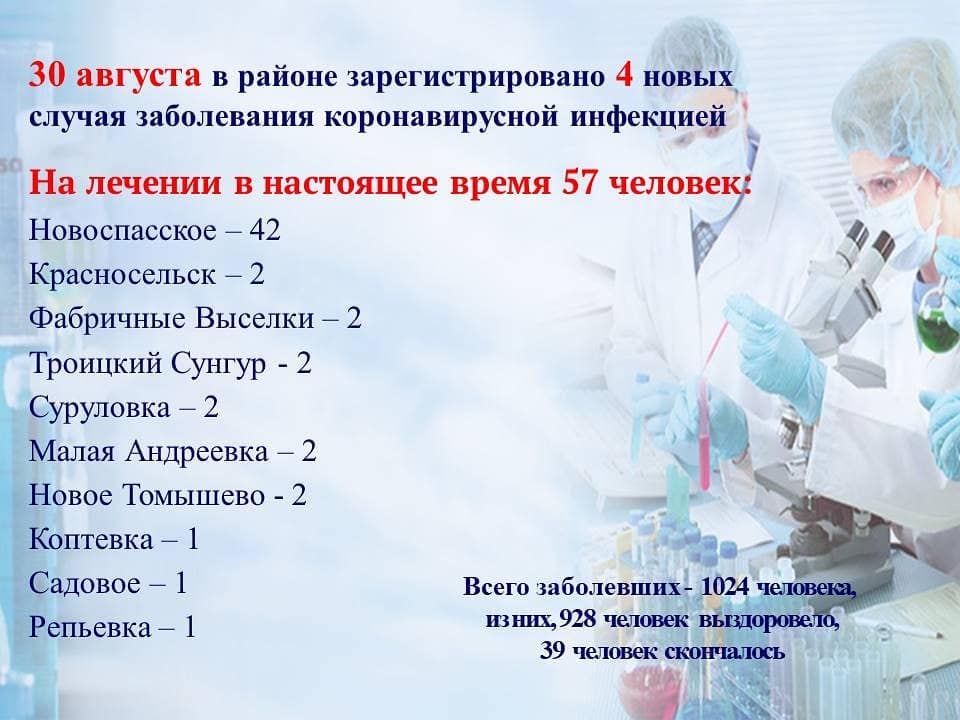 30 августа в районе зарегистрировано 4 новых случая заболевания коронавирусной инфекцией

На лечении в настоящее время 57 человек:

Новоспасское – 42
Красносельск – 2
Фабричные Выселки – 2
Троицкий Сунгур - 2
Суруловка – 2
Малая Андреевка – 2
Новое Томышево - 2
Коптевка – 1
Садовое – 1
Репьевка – 1

Всего заболевших - 1024 человека, из них, 928 человек выздоровело, 39 человек скончалось